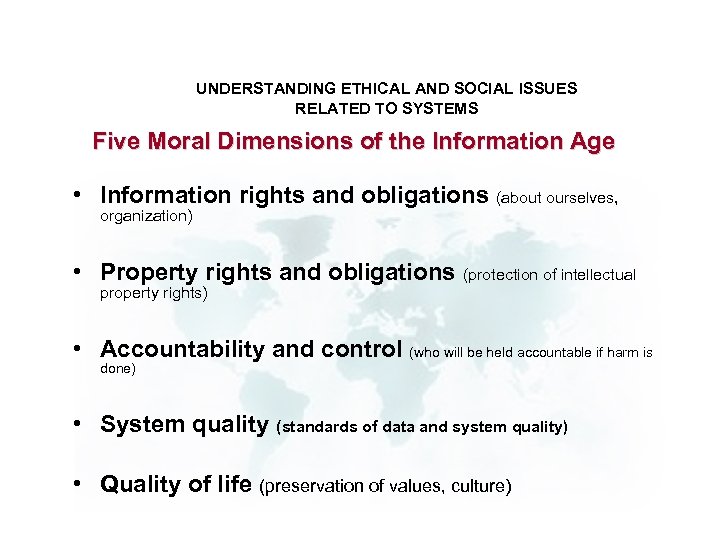 UNDERSTANDING ETHICAL AND SOCIAL ISSUES RELATED TO SYSTEMS

Five Moral Dimensions of the Information Age

• Information rights and obligations (about ourselves, organization)

• Property rights and obligations (protection of intellectual property rights)

• Accountability and control (who will be held accountable if harm is done)

• System quality (standards of data and system quality)

• Quality of life (preservation of values, culture)